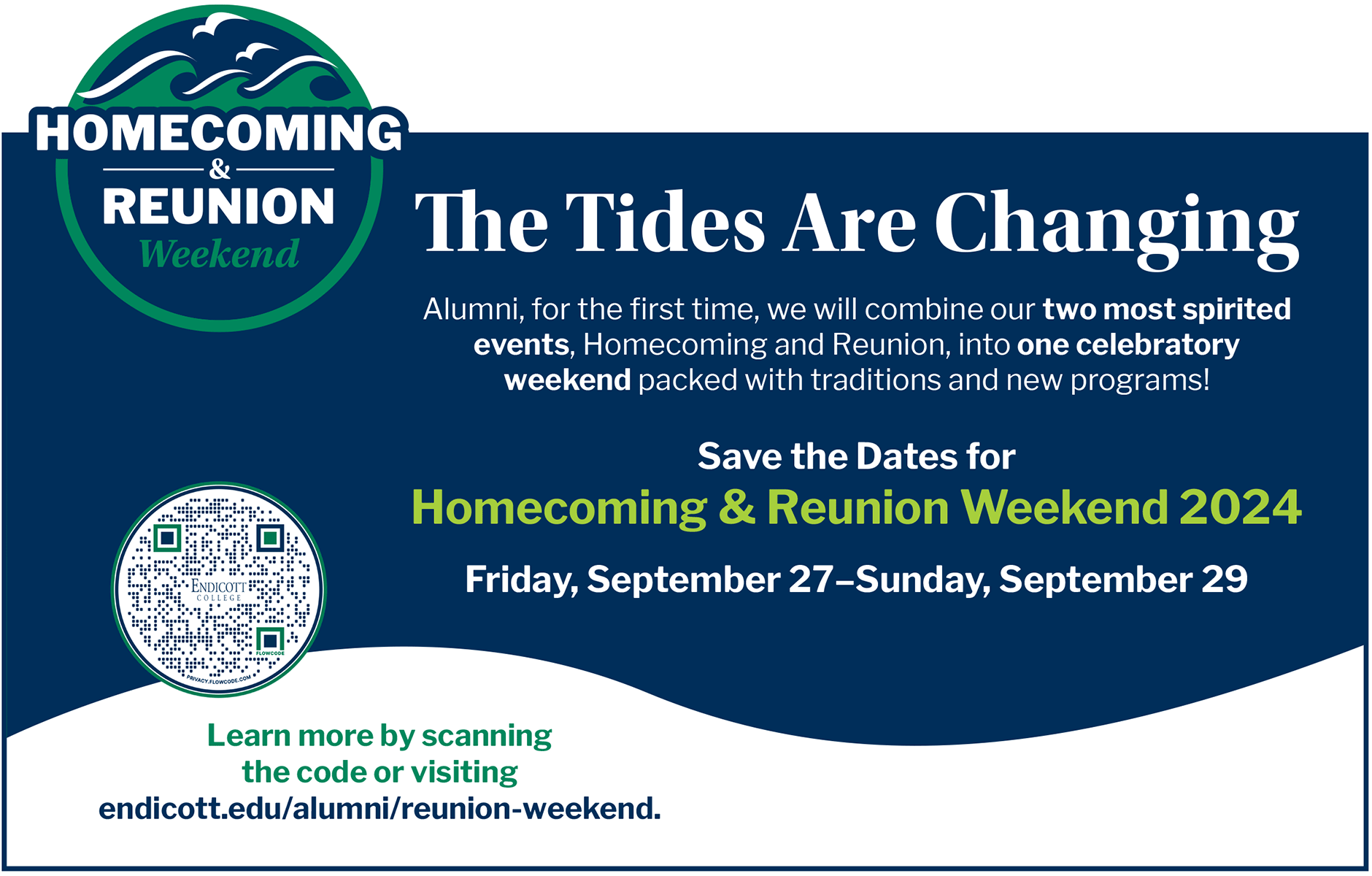 HOMECOMING
&
REUNION
Weekend

The Tides Are Changing

Alumni, for the first time, we will combine our two most spirited events, Homecoming and Reunion, into one celebratory weekend packed with traditions and new programs!

Save the Dates for
Homecoming & Reunion Weekend 2024
Friday, September 27–Sunday, September 29

ENDICOTT
COLLEGE
FLOWCODE
PRIVACY.FLOWCODE.COM

Learn more by scanning the code or visiting endicott.edu/alumni/reunion-weekend.